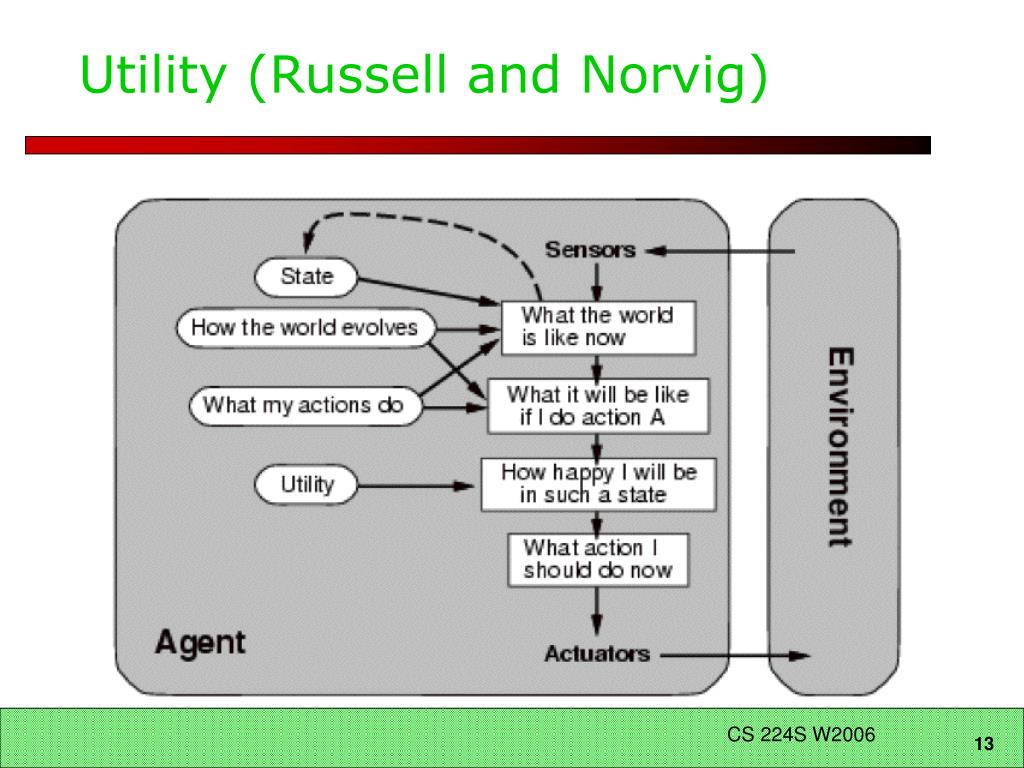 Utility (Russell and Norvig)

Sensors

State

How the world evolves

What my actions do

Utility

What the world is like now

What it will be like if I do action A

How happy I will be in such a state

What action I should do now

Agent

Actuators

Environment

CS 224S W2006

13